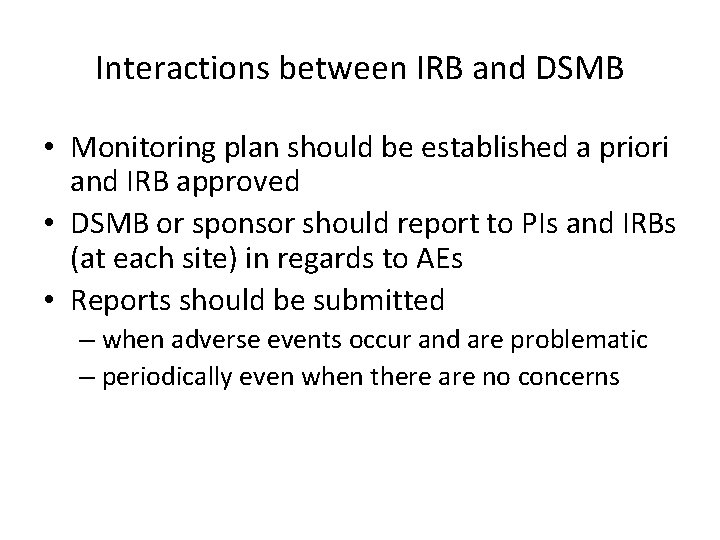 Interactions between IRB and DSMB

• Monitoring plan should be established a priori and IRB approved
• DSMB or sponsor should report to PIs and IRBs (at each site) in regards to AEs
• Reports should be submitted
– when adverse events occur and are problematic
– periodically even when there are no concerns